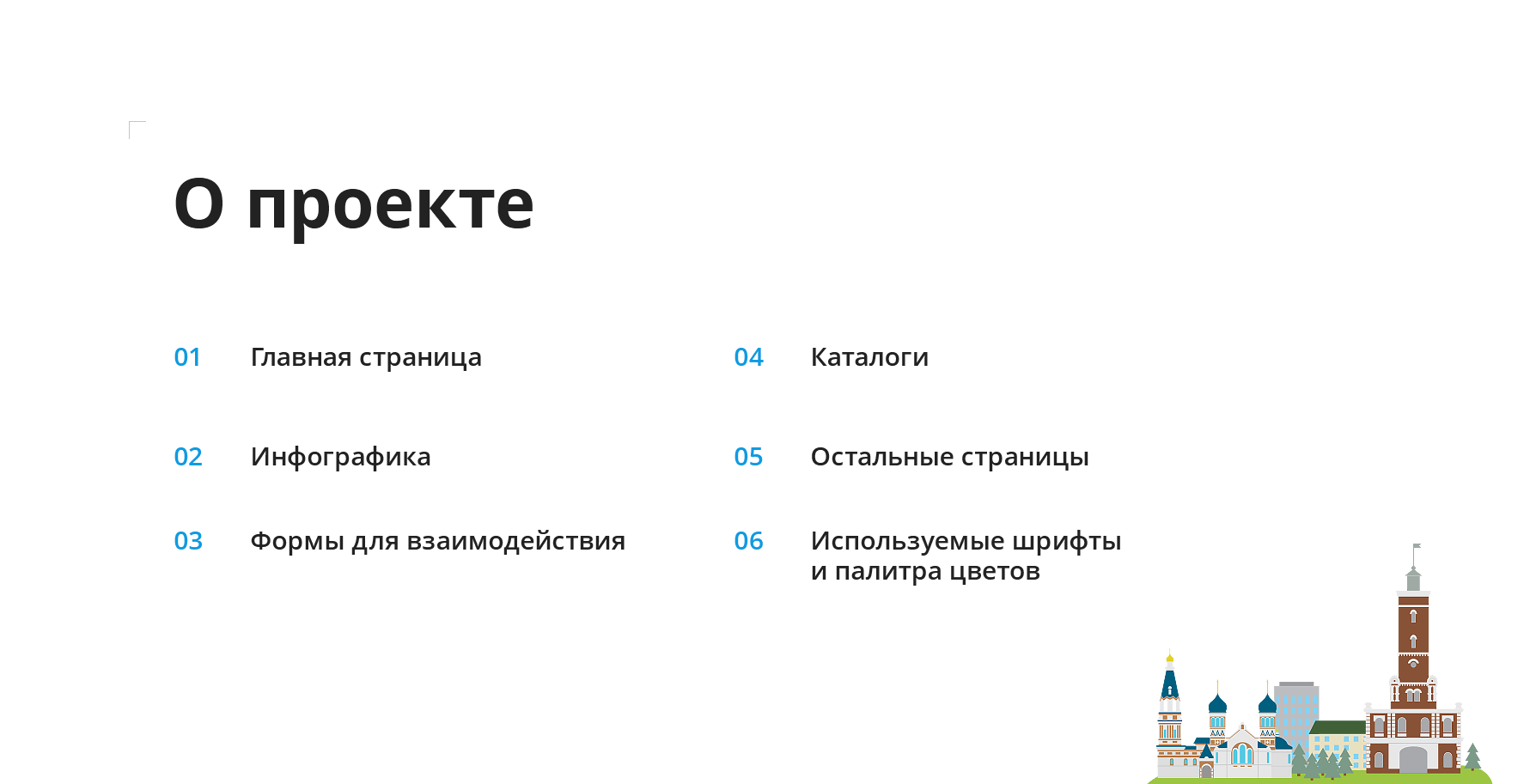 О проекте

01 Главная страница

02 Инфографика

03 Формы для взаимодействия

04 Каталоги

05 Остальные страницы

06 Используемые шрифты и палитра цветов